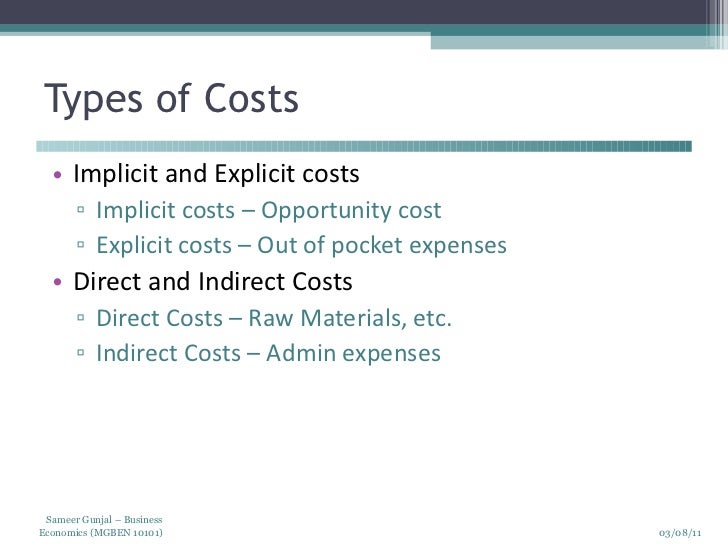 Types of Costs

• Implicit and Explicit costs
▫ Implicit costs – Opportunity cost
▫ Explicit costs – Out of pocket expenses
• Direct and Indirect Costs
▫ Direct Costs – Raw Materials, etc.
▫ Indirect Costs – Admin expenses

Sameer Gunjal – Business Economics (MGBEN 10101)

03/08/11